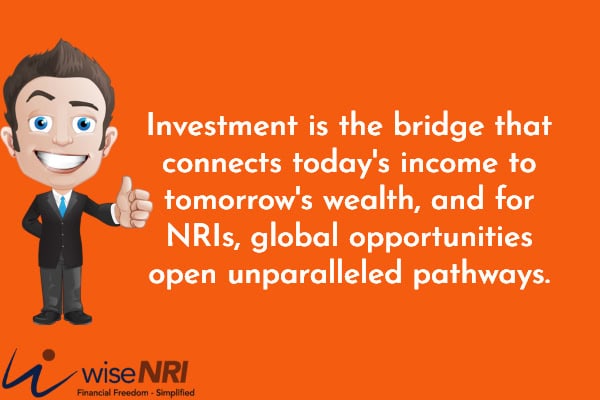 Investment is the bridge that connects today's income to tomorrow's wealth, and for NRIs, global opportunities open unparalleled pathways.

wiseNRI
Financial Freedom - Simplified